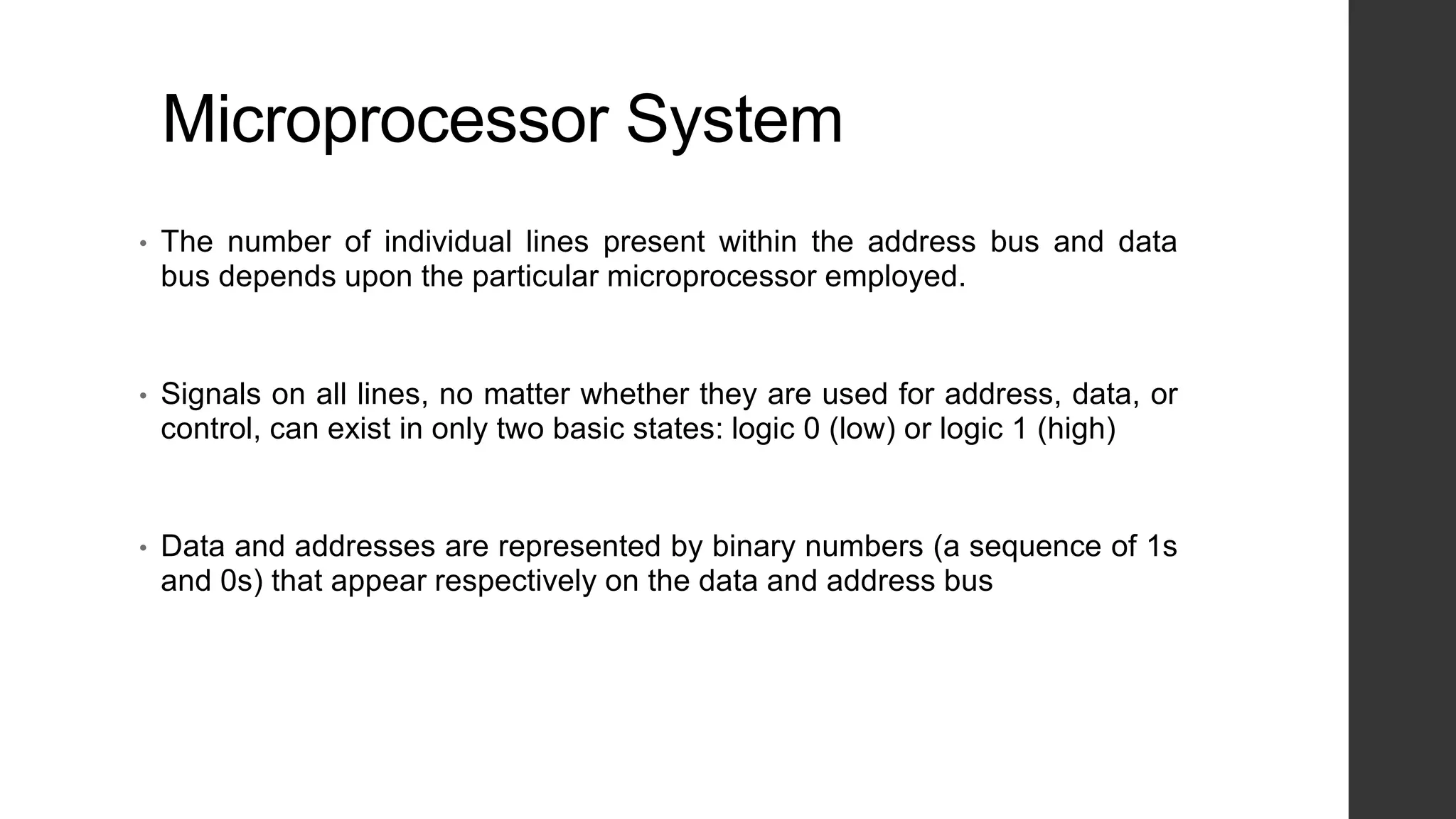 Microprocessor System

• The number of individual lines present within the address bus and data bus depends upon the particular microprocessor employed.

• Signals on all lines, no matter whether they are used for address, data, or control, can exist in only two basic states: logic 0 (low) or logic 1 (high)

• Data and addresses are represented by binary numbers (a sequence of 1s and 0s) that appear respectively on the data and address bus